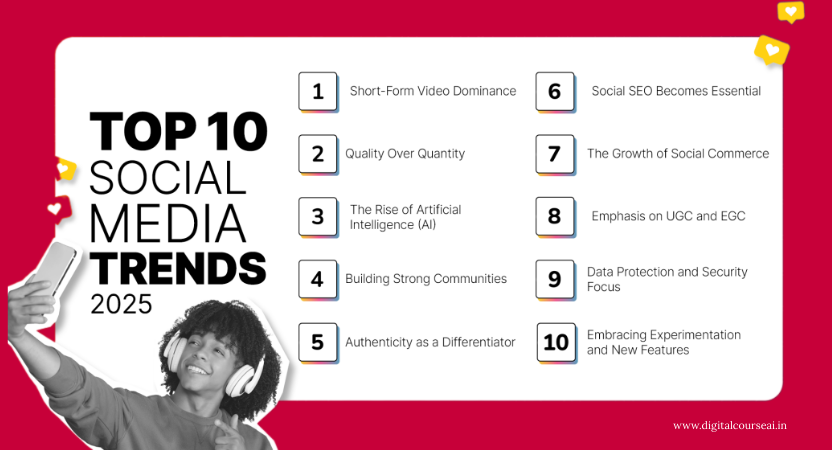 TOP 10 SOCIAL MEDIA TRENDS 2025

1 Short-Form Video Dominance

2 Quality Over Quantity

3 The Rise of Artificial Intelligence (AI)

4 Building Strong Communities

5 Authenticity as a Differentiator

6 Social SEO Becomes Essential

7 The Growth of Social Commerce

8 Emphasis on UGC and EGC

9 Data Protection and Security Focus

10 Embracing Experimentation and New Features

www.digitalcourseai.in